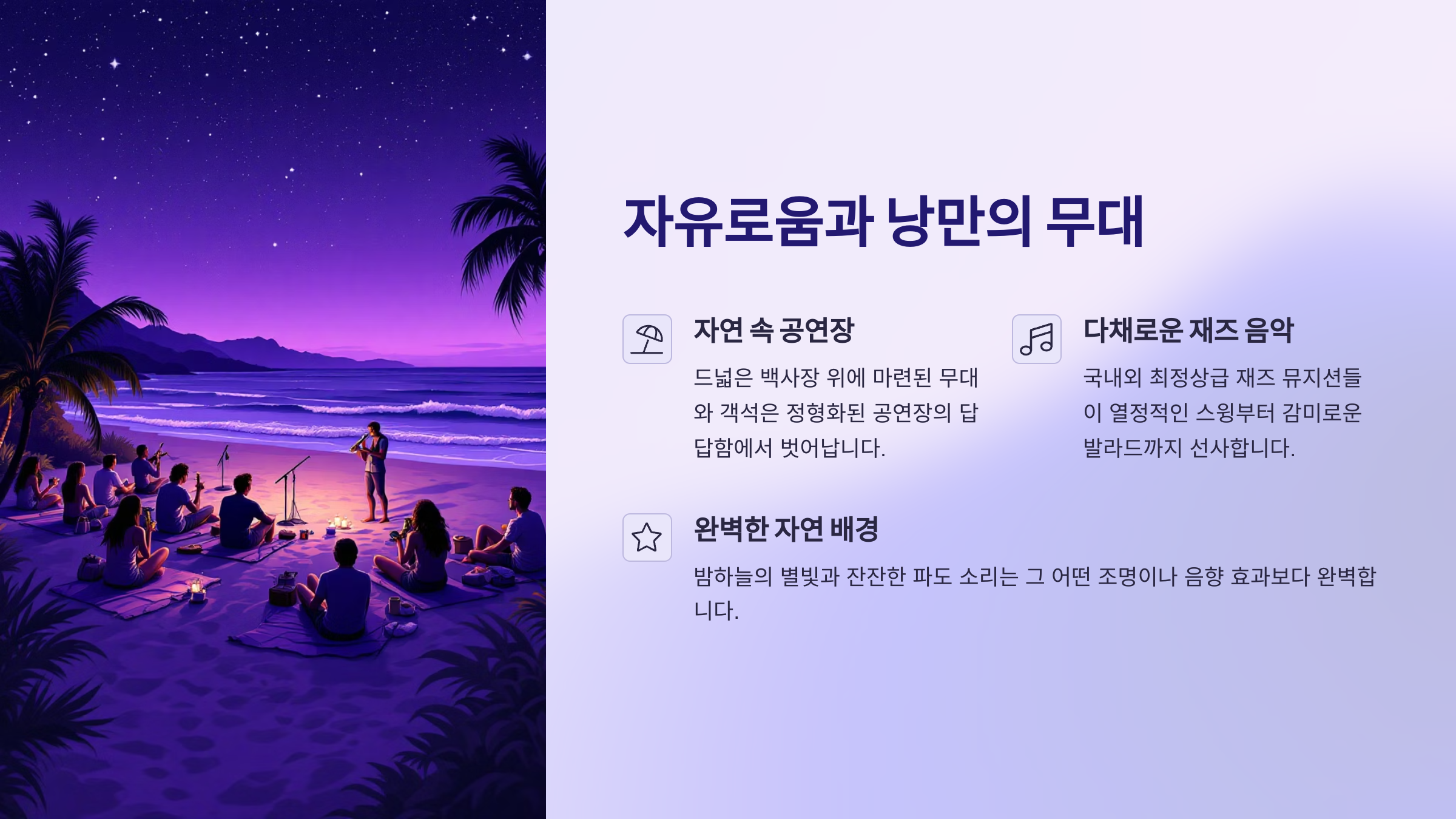 자유로움과 낭만의 무대

자연 속 공연장

드넓은 백사장 위에 마련된 무대와 객석은 정형화된 공연장의 답답함에서 벗어납니다.

다채로운 재즈 음악

국내외 최정상급 재즈 뮤지션들이 열정적인 스윙부터 감미로운 발라드까지 선사합니다.

완벽한 자연 배경

밤하늘의 별빛과 잔잔한 파도 소리는 그 어떤 조명이나 음향 효과보다 완벽합니다.